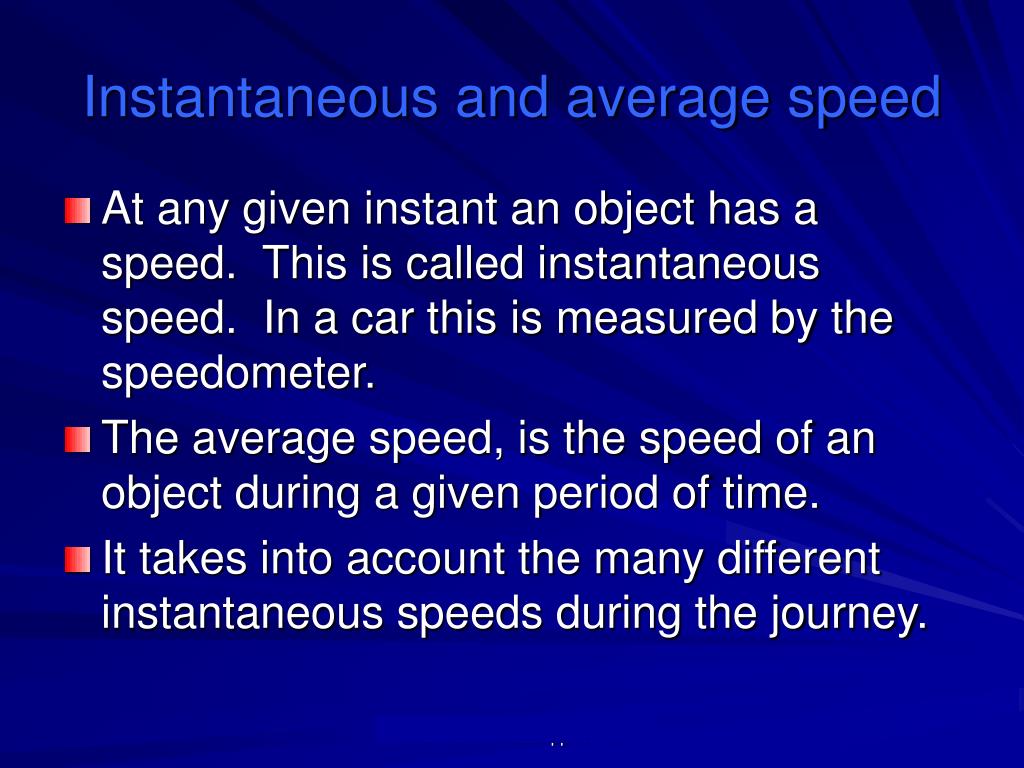 Instantaneous and average speed

At any given instant an object has a speed. This is called instantaneous speed. In a car this is measured by the speedometer.

The average speed, is the speed of an object during a given period of time.

It takes into account the many different instantaneous speeds during the journey.